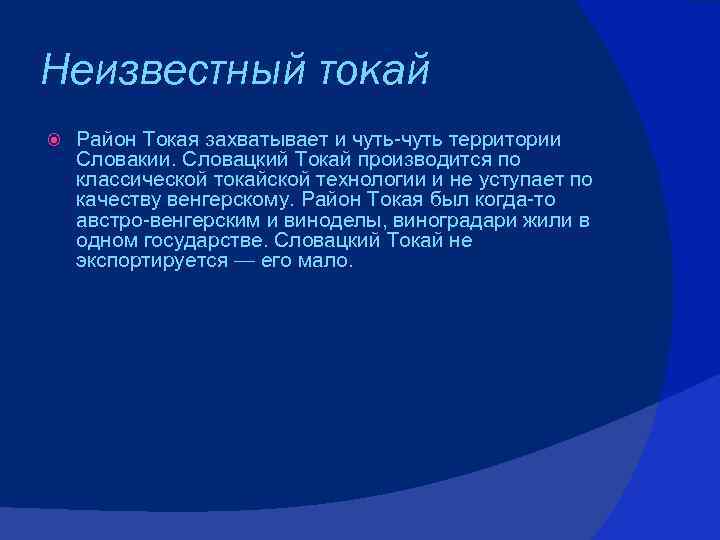 Неизвестный токай

Район Токая захватывает и чуть-чуть территории Словакии. Словацкий Токай производится по классической токайской технологии и не уступает по качеству венгерскому. Район Токая был когда-то австро-венгерским и виноделы, виноградари жили в одном государстве. Словацкий Токай не экспортируется — его мало.